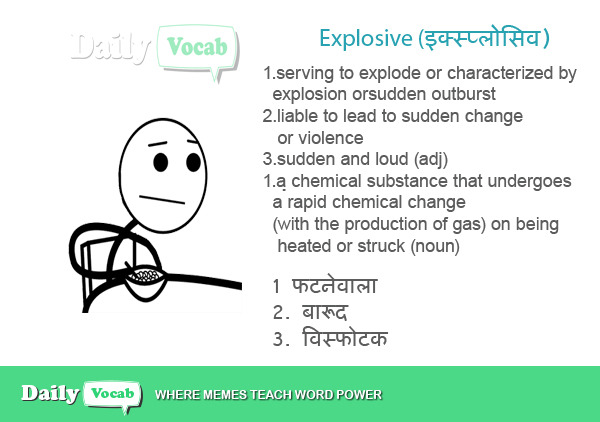 Daily Vocab

Explosive (इक्स्प्लोसिव)

1.serving to explode or characterized by explosion orsudden outburst
2.liable to lead to sudden change or violence
3.sudden and loud (adj)
1.a chemical substance that undergoes a rapid chemical change (with the production of gas) on being heated or struck (noun)

1 फटनेवाला
2. बारूद
3. विस्फोटक

Daily Vocab WHERE MEMES TEACH WORD POWER